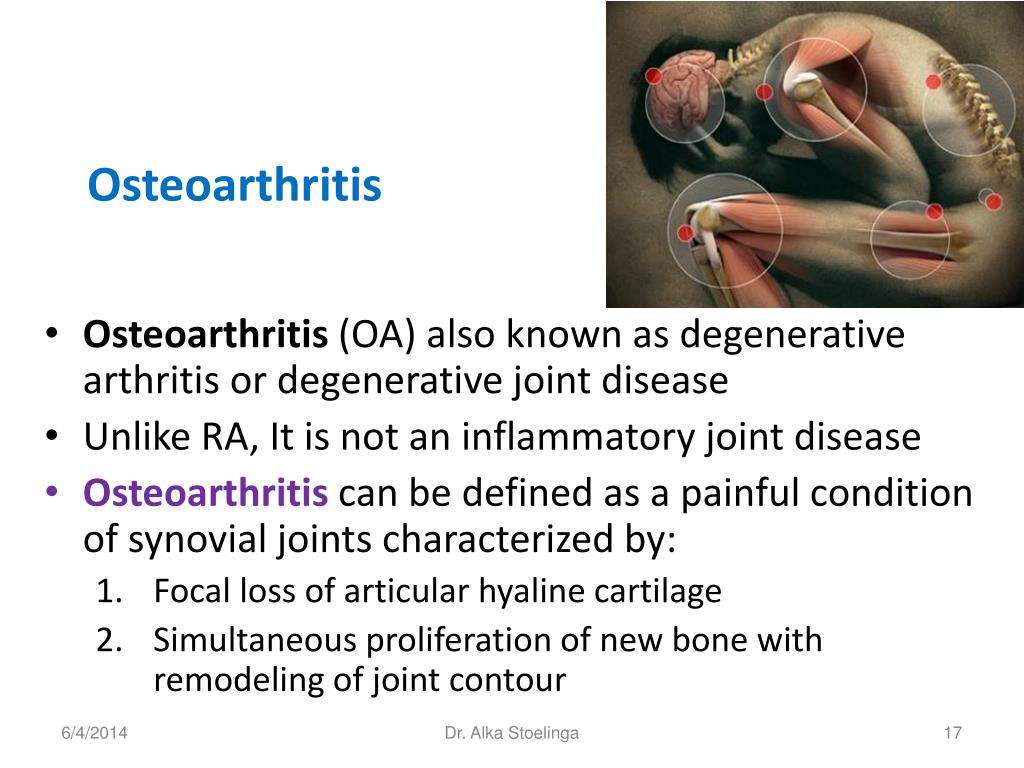 Osteoarthritis

• Osteoarthritis (OA) also known as degenerative arthritis or degenerative joint disease
• Unlike RA, It is not an inflammatory joint disease
• Osteoarthritis can be defined as a painful condition of synovial joints characterized by:
1. Focal loss of articular hyaline cartilage
2. Simultaneous proliferation of new bone with remodeling of joint contour

6/4/2014
Dr. Alka Stoelinga
17